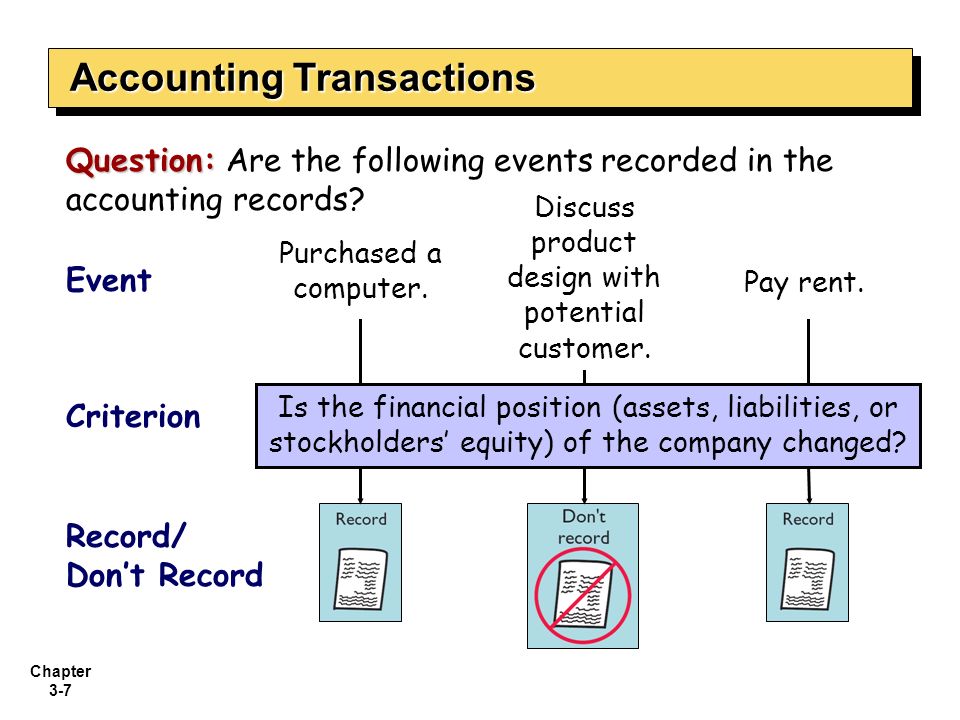 Accounting Transactions

Question: Are the following events recorded in the accounting records?

Event

Purchased a computer.

Discuss product design with potential customer.

Pay rent.

Criterion

Is the financial position (assets, liabilities, or stockholders' equity) of the company changed?

Record/ Don't Record

Record

Don't record

Record

Chapter 3-7